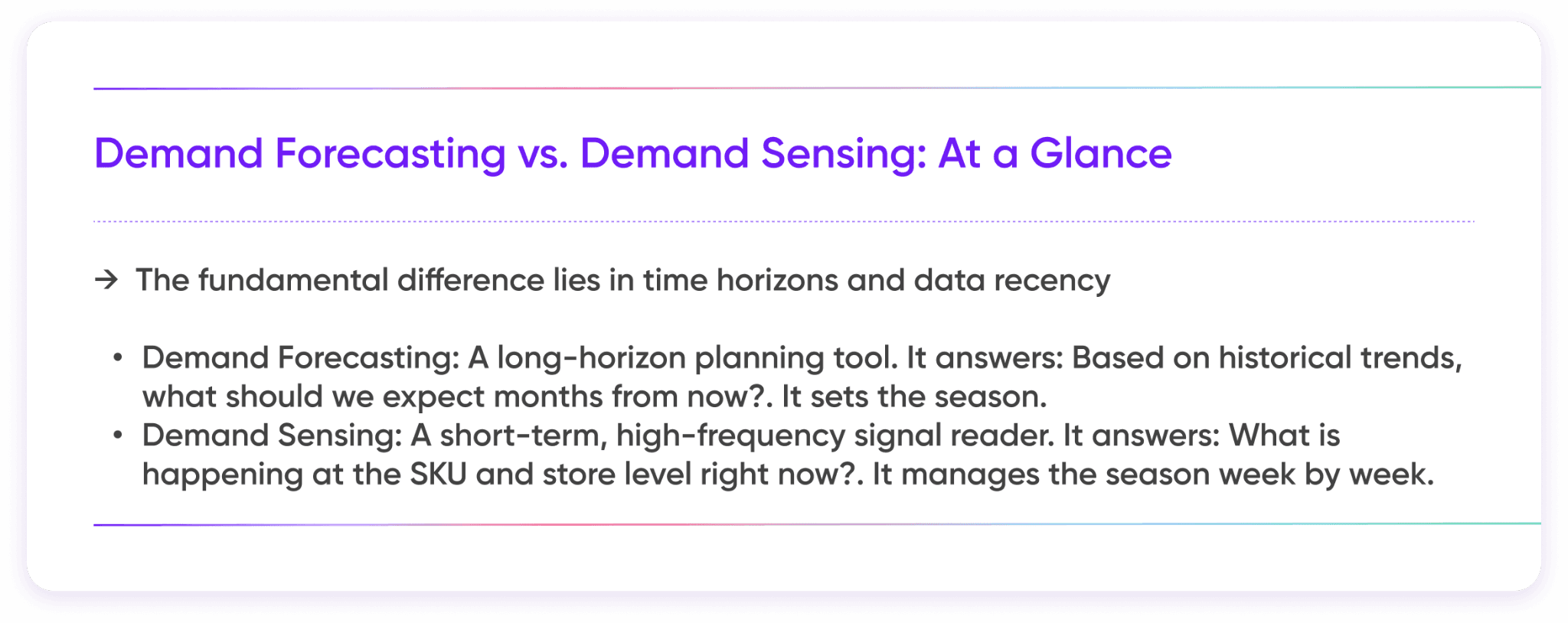 Demand Forecasting vs. Demand Sensing: At a Glance

→ The fundamental difference lies in time horizons and data recency

• Demand Forecasting: A long-horizon planning tool. It answers: Based on historical trends, what should we expect months from now?. It sets the season.
• Demand Sensing: A short-term, high-frequency signal reader. It answers: What is happening at the SKU and store level right now?. It manages the season week by week.